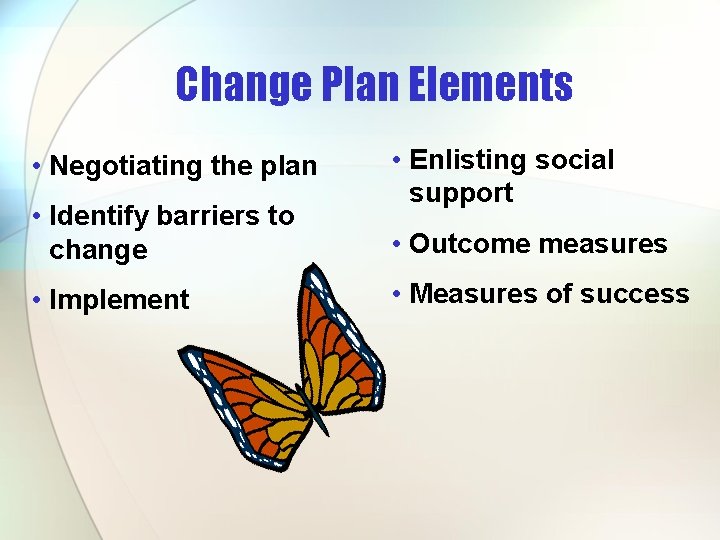 Change Plan Elements

• Negotiating the plan
• Identify barriers to change
• Implement

• Enlisting social support
• Outcome measures
• Measures of success